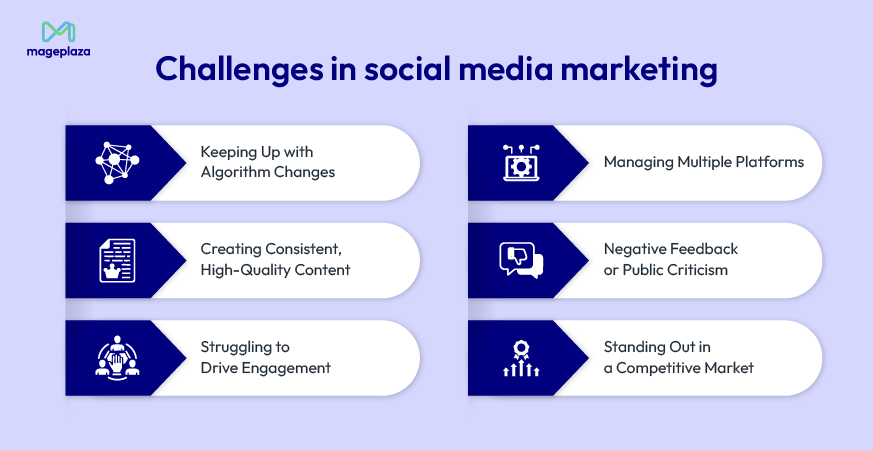 mageplaza

Challenges in social media marketing

Keeping Up with Algorithm Changes

Creating Consistent, High-Quality Content

Struggling to Drive Engagement

Managing Multiple Platforms

Negative Feedback or Public Criticism

Standing Out in a Competitive Market